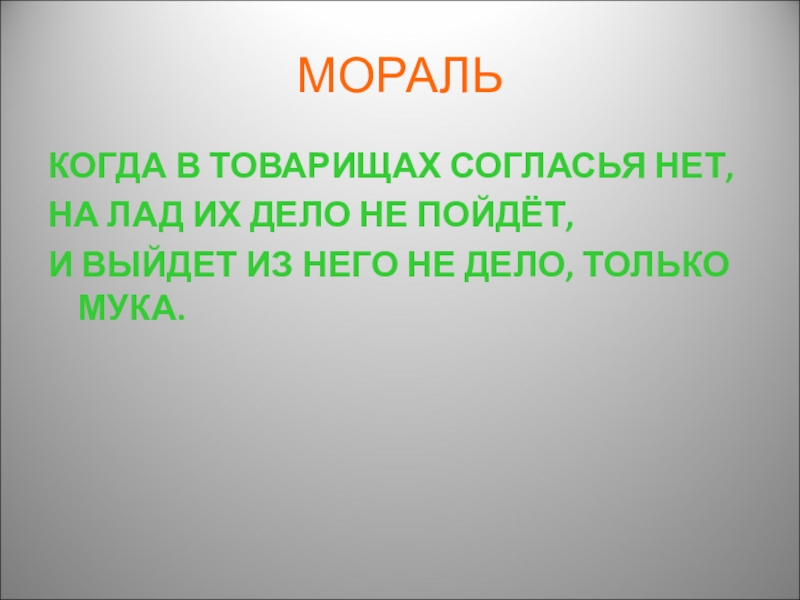 МОРАЛЬ

КОГДА В ТОВАРИЩАХ СОГЛАСЬЯ НЕТ,

НА ЛАД ИХ ДЕЛО НЕ ПОЙДЁТ,

И ВЫЙДЕТ ИЗ НЕГО НЕ ДЕЛО, ТОЛЬКО МУКА.